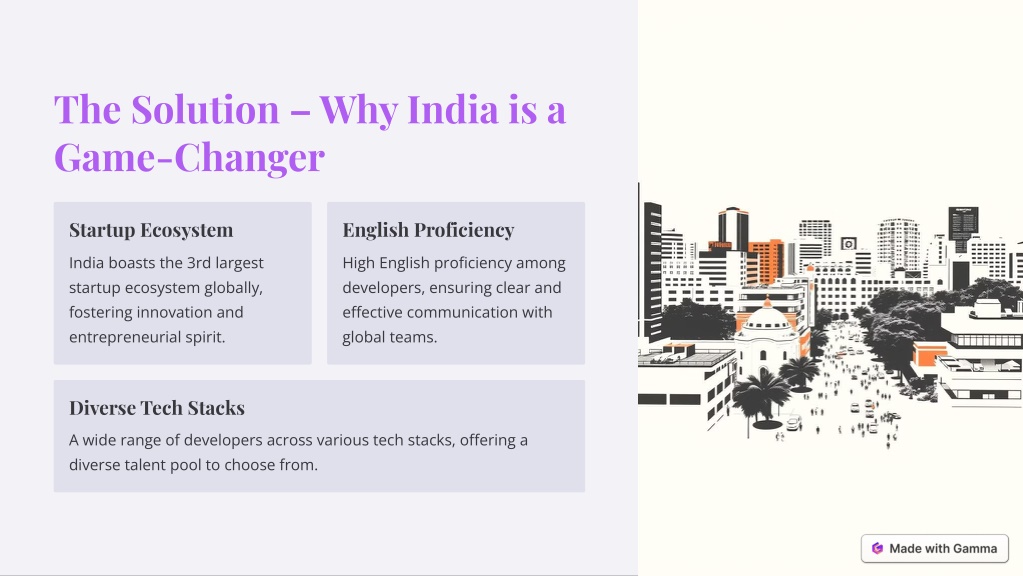 The Solution – Why India is a Game-Changer

Startup Ecosystem

India boasts the 3rd largest startup ecosystem globally, fostering innovation and entrepreneurial spirit.

English Proficiency

High English proficiency among developers, ensuring clear and effective communication with global teams.

Diverse Tech Stacks

A wide range of developers across various tech stacks, offering a diverse talent pool to choose from.

Made with Gamma